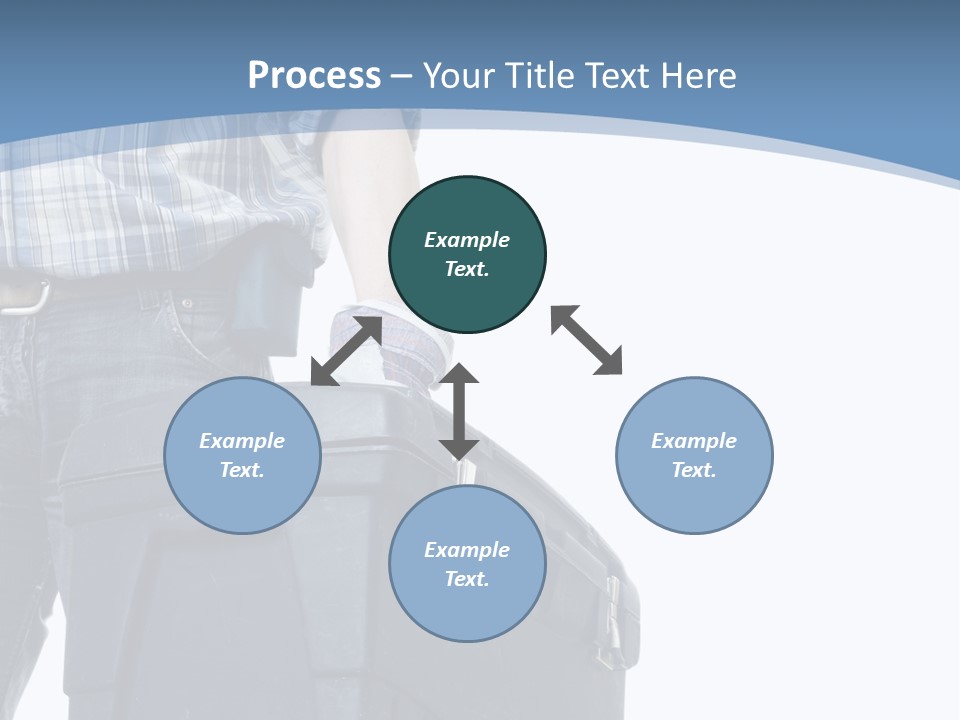 Process – Your Title Text Here

Example Text.

Example Text.

Example Text.

Example Text.